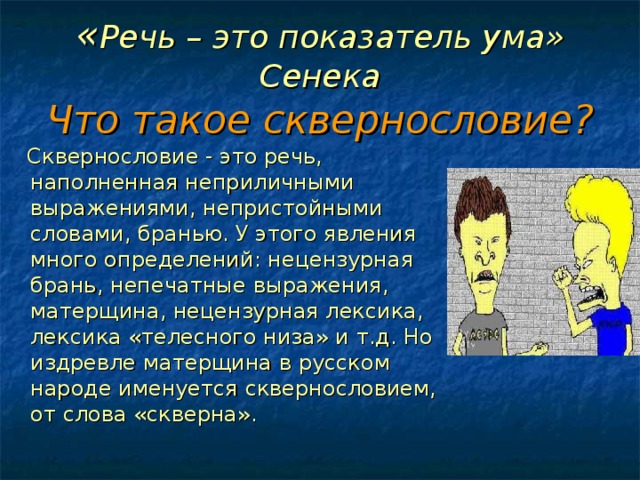 «Речь – это показатель ума»
Сенека

Что такое сквернословие?

Сквернословие - это речь, наполненная неприличными выражениями, непристойными словами, бранью. У этого явления много определений: нецензурная брань, непечатные выражения, матерщина, нецензурная лексика, лексика «телесного низа» и т.д. Но издревле матерщина в русском народе именуется сквернословием, от слова «скверна».

AC/DC